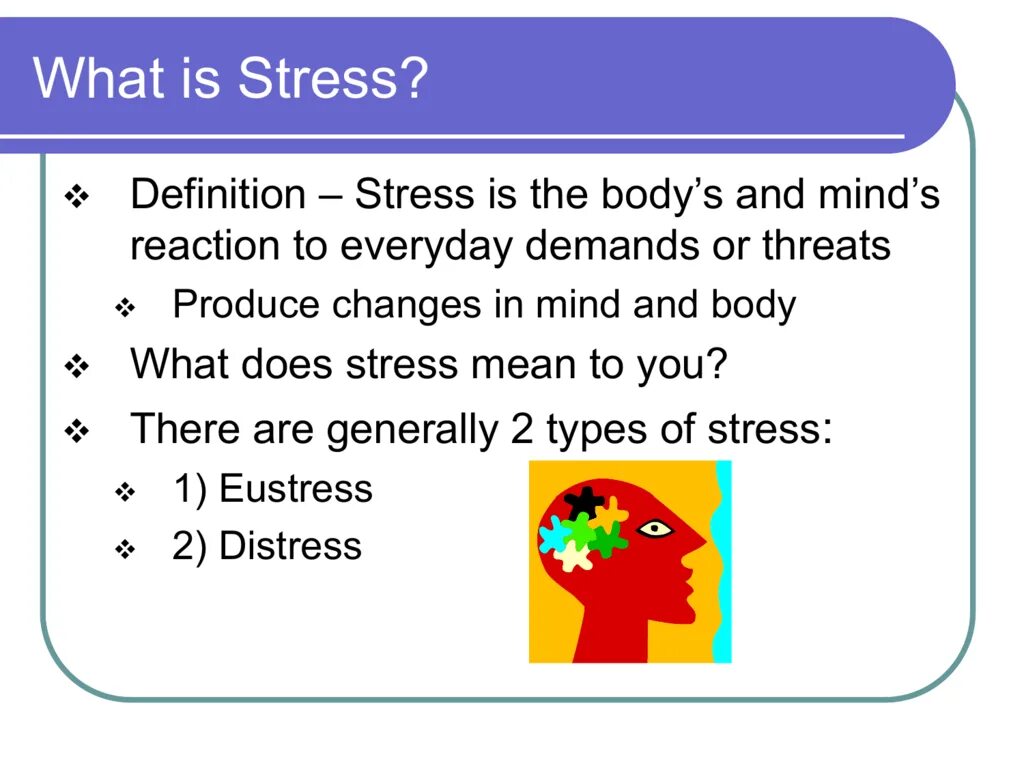 What is Stress?

❖ Definition – Stress is the body's and mind's reaction to everyday demands or threats

❖ Produce changes in mind and body

❖ What does stress mean to you?

❖ There are generally 2 types of stress:

❖ 1) Eustress

❖ 2) Distress